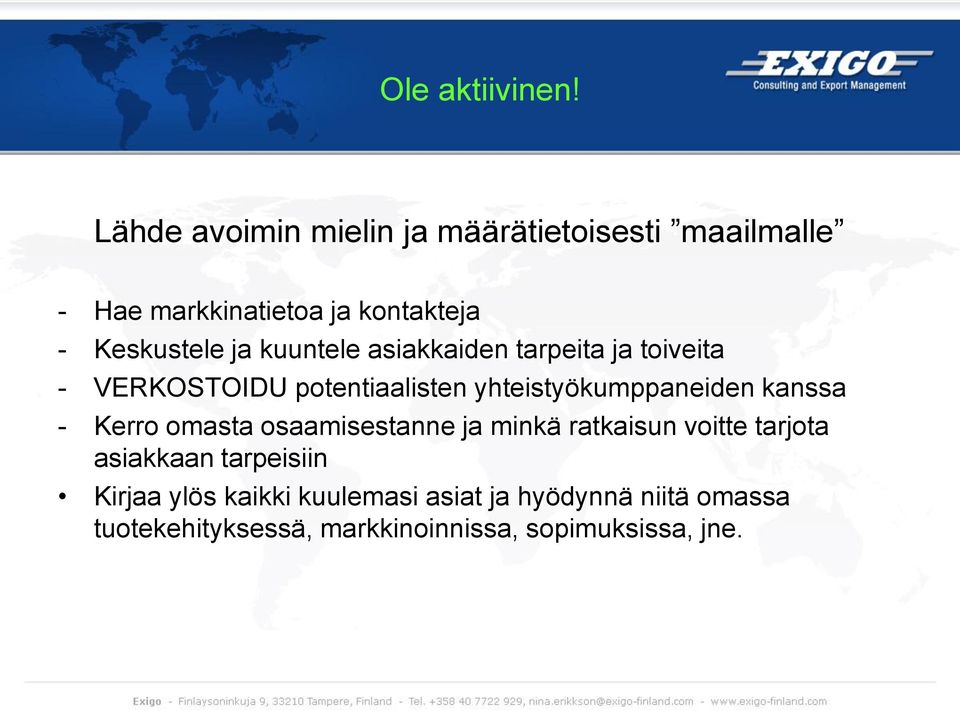 Ole aktiivinen!

EXIGO
Consulting and Export Management

Lähde avoimin mielin ja määrätietoisesti ”maailmalle”

- Hae markkinatietoa ja kontakteja
- Keskustele ja kuuntele asiakkaiden tarpeita ja toiveita
- VERKOSTOIDU potentiaalisten yhteistyökumppaneiden kanssa
- Kerro omasta osaamisestanne ja minkä ratkaisun voitte tarjota asiakkaan tarpeisiin
• Kirjaa ylös kaikki kuulemasi asiat ja hyödynnä niitä omassa tuotekehityksessä, markkinoinnissa, sopimuksissa, jne.

Exigo - Finlaysoninkuja 9, 33210 Tampere, Finland - Tel. +358 40 7722 929, nina.erikkson@exigo-finland.com - www.exigo-finland.com